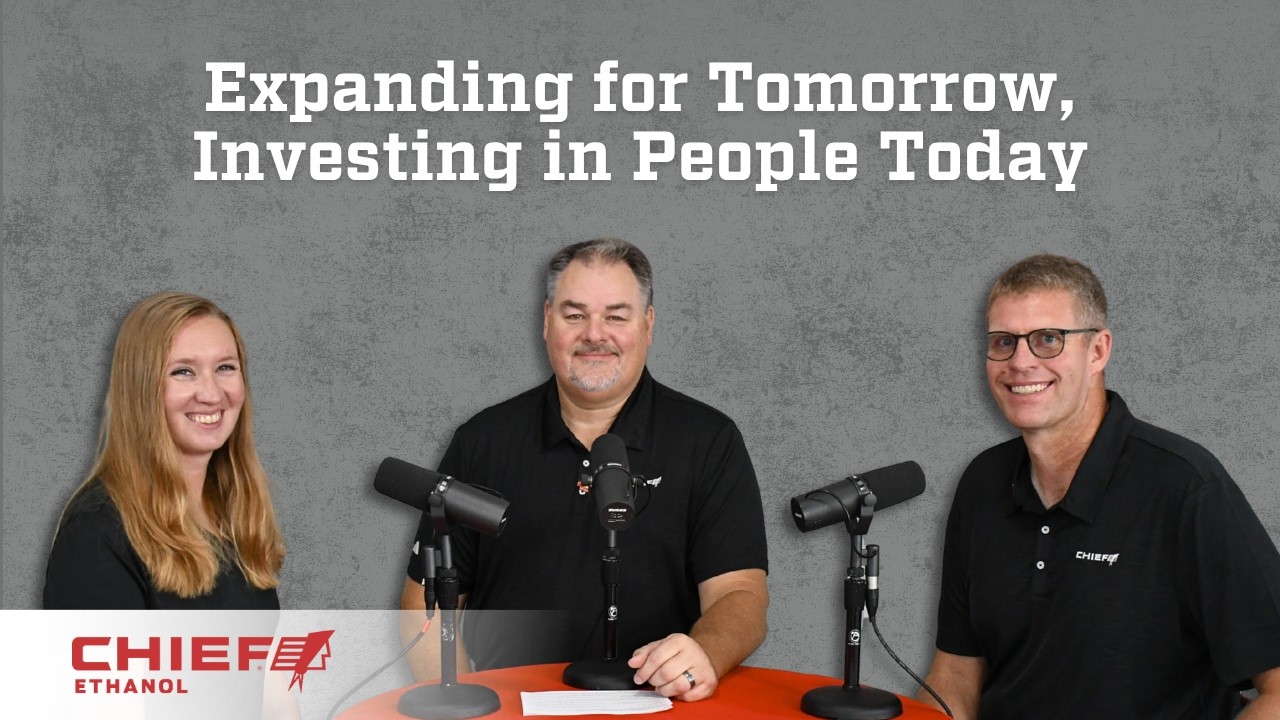 Expanding for Tomorrow, Investing in People Today

CHIEF

CHIEF
ETHANOL